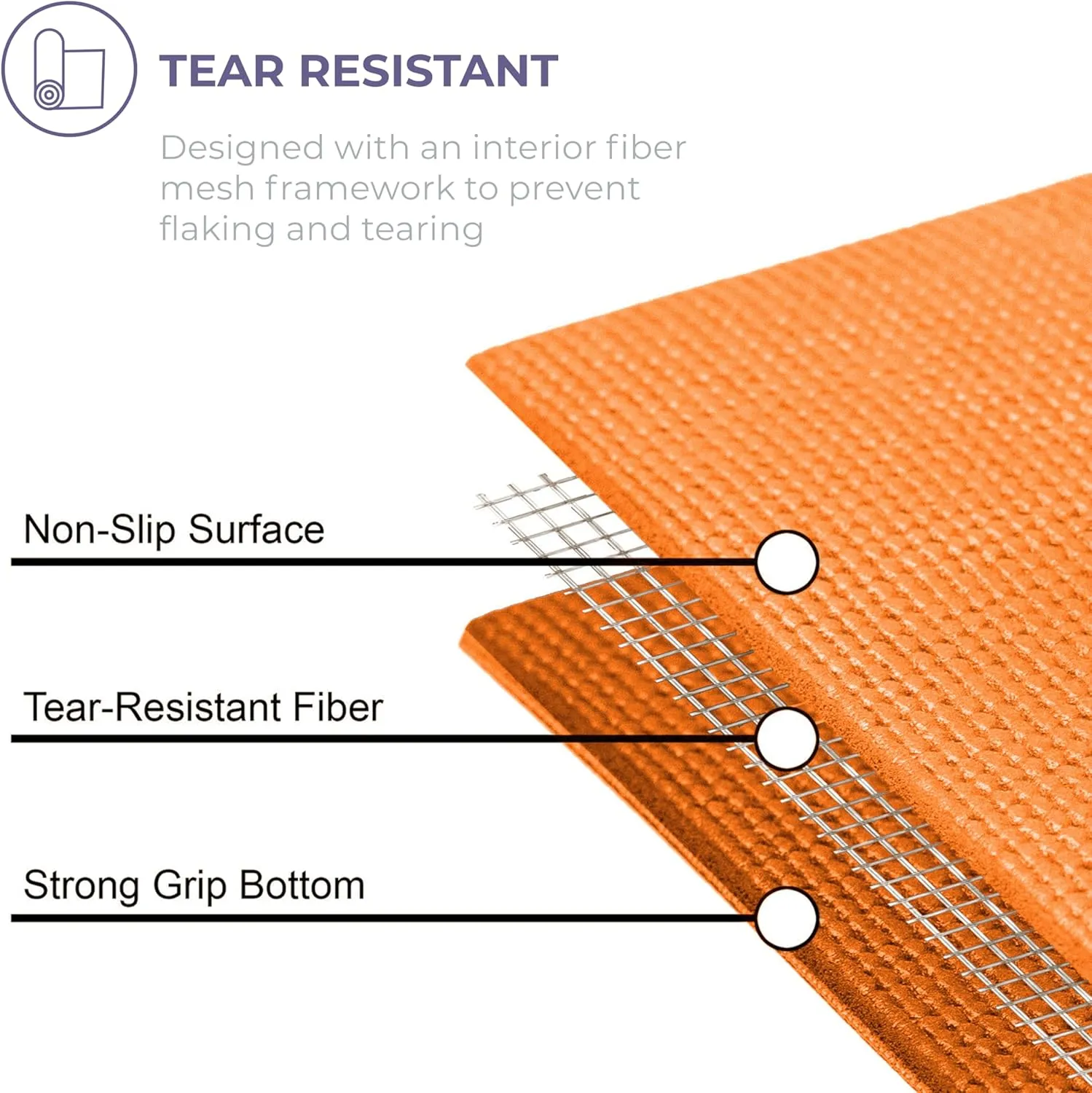 TEAR RESISTANT

Designed with an interior fiber mesh framework to prevent flaking and tearing

Non-Slip Surface

Tear-Resistant Fiber

Strong Grip Bottom